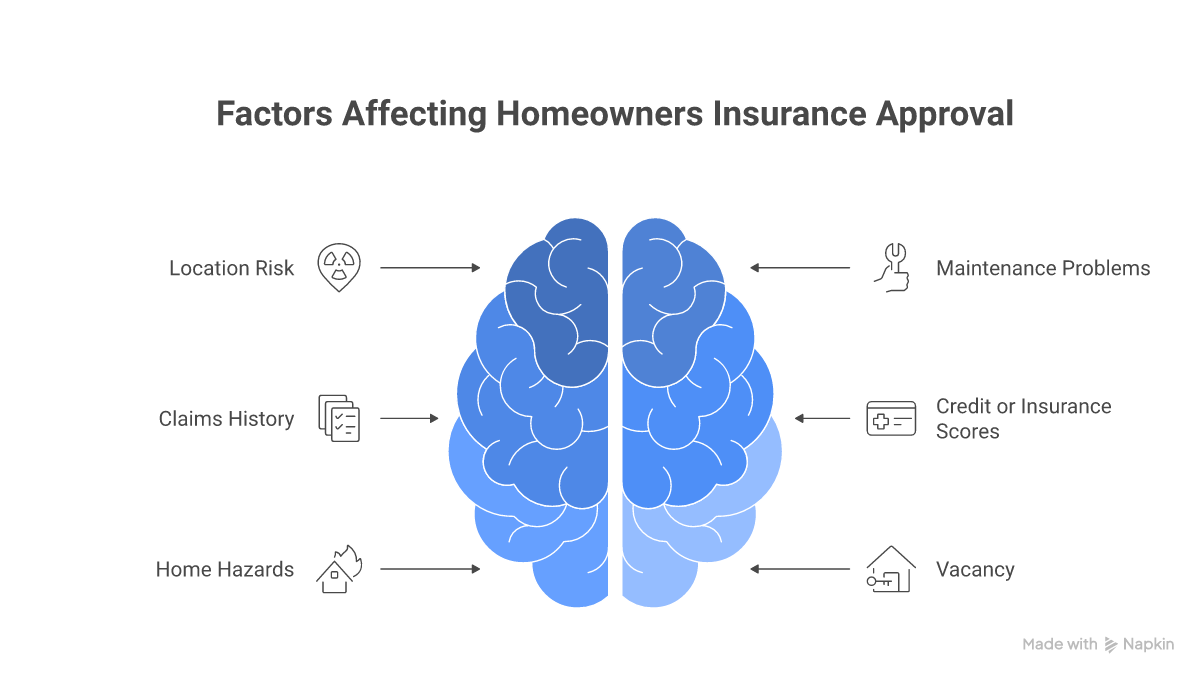 Factors Affecting Homeowners Insurance Approval

Location Risk

Claims History

Home Hazards

Maintenance Problems

Credit or Insurance Scores

Vacancy

Made with Napkin